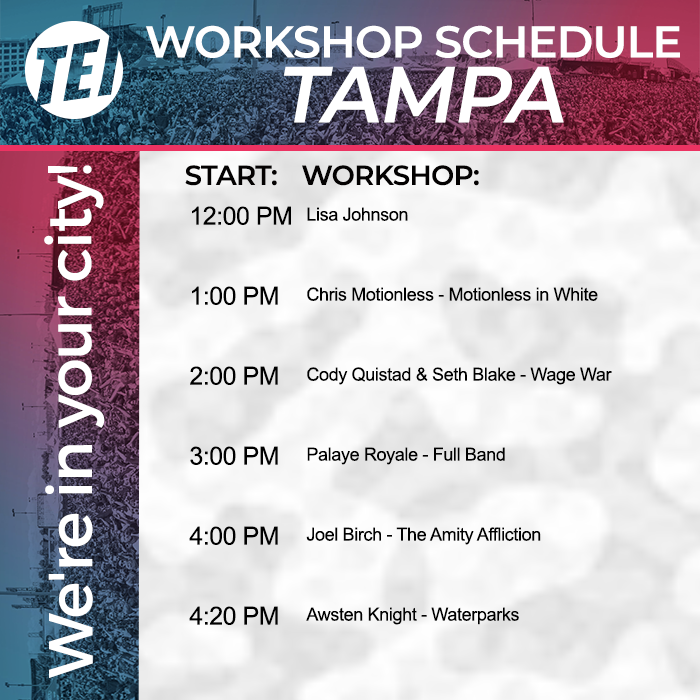 TEI

WORKSHOP SCHEDULE
TAMPA

We're in your city!

| START: | WORKSHOP: |
|---|---|
| 12:00 PM | Lisa Johnson |
| 1:00 PM | Chris Motionless - Motionless in White |
| 2:00 PM | Cody Quistad & Seth Blake - Wage War |
| 3:00 PM | Palaye Royale - Full Band |
| 4:00 PM | Joel Birch - The Amity Affliction |
| 4:20 PM | Awsten Knight - Waterparks |